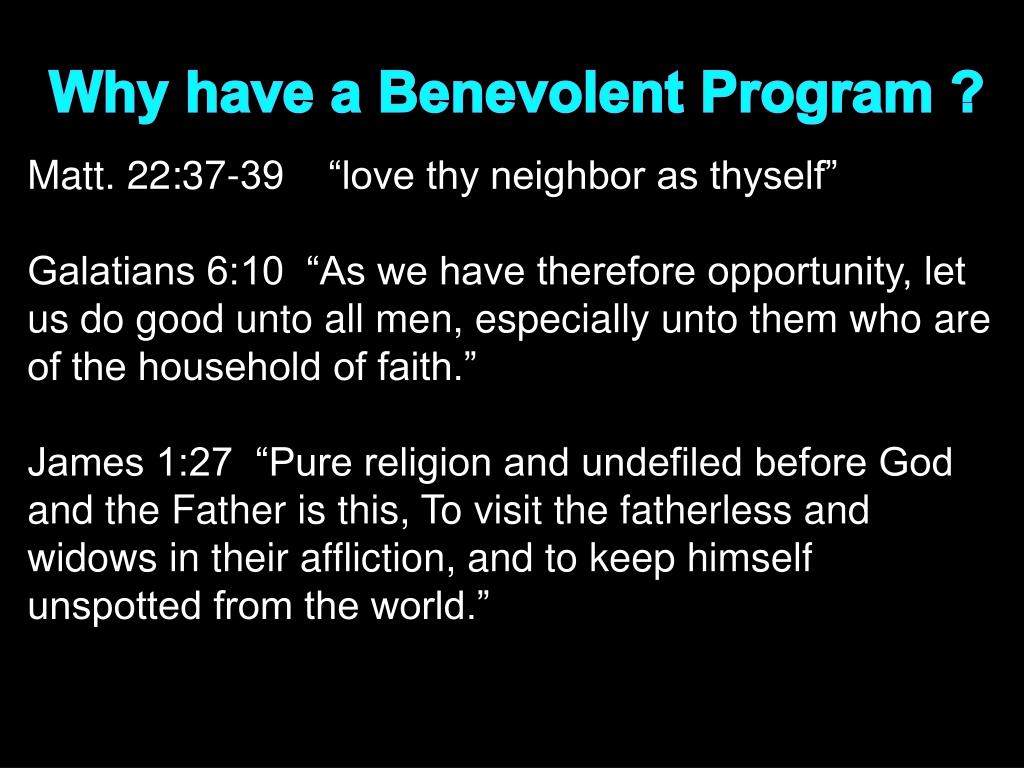 Why have a Benevolent Program ?

Matt. 22:37-39 “love thy neighbor as thyself”

Galatians 6:10 “As we have therefore opportunity, let us do good unto all men, especially unto them who are of the household of faith.”

James 1:27 “Pure religion and undefiled before God and the Father is this, To visit the fatherless and widows in their affliction, and to keep himself unspotted from the world.”